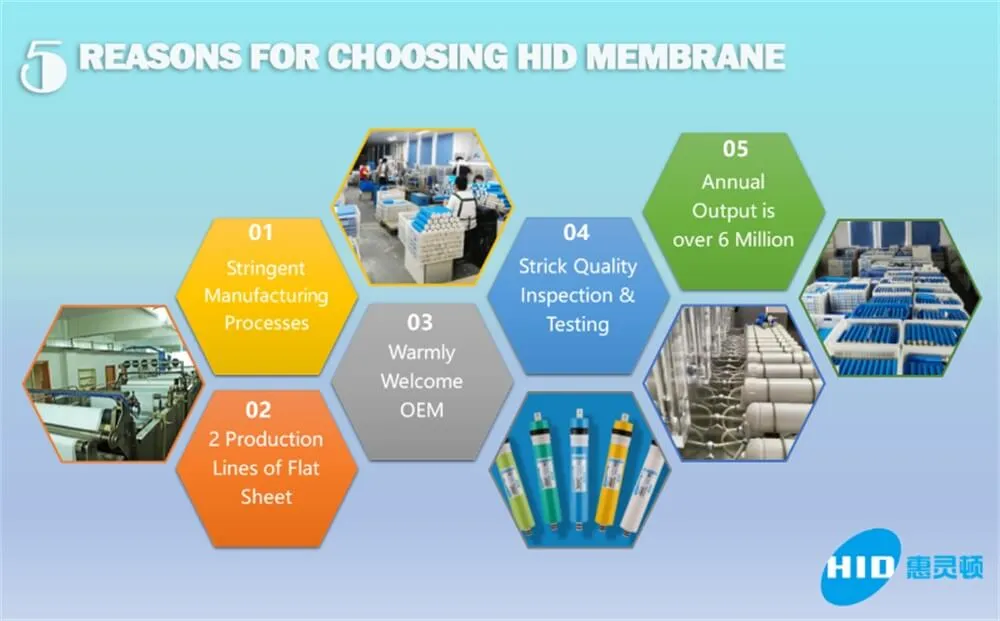 5 REASONS FOR CHOOSING HID MEMBRANE

01
Stringent Manufacturing Processes

02
2 Production Lines of Flat Sheet

03
Warmly Welcome OEM

04
Strick Quality Inspection & Testing

05
Annual Output is over 6 Million

HID 惠灵顿